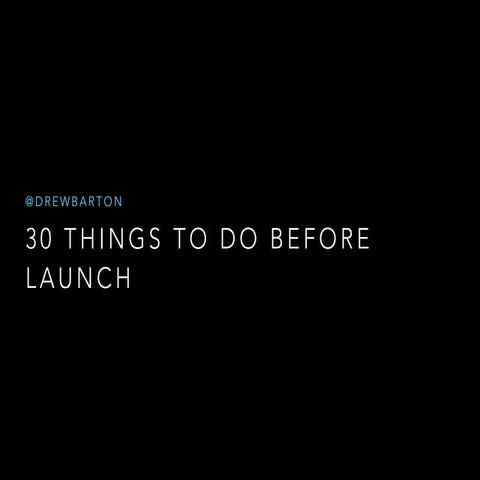 @DREWBARTON

30 THINGS TO DO BEFORE LAUNCH